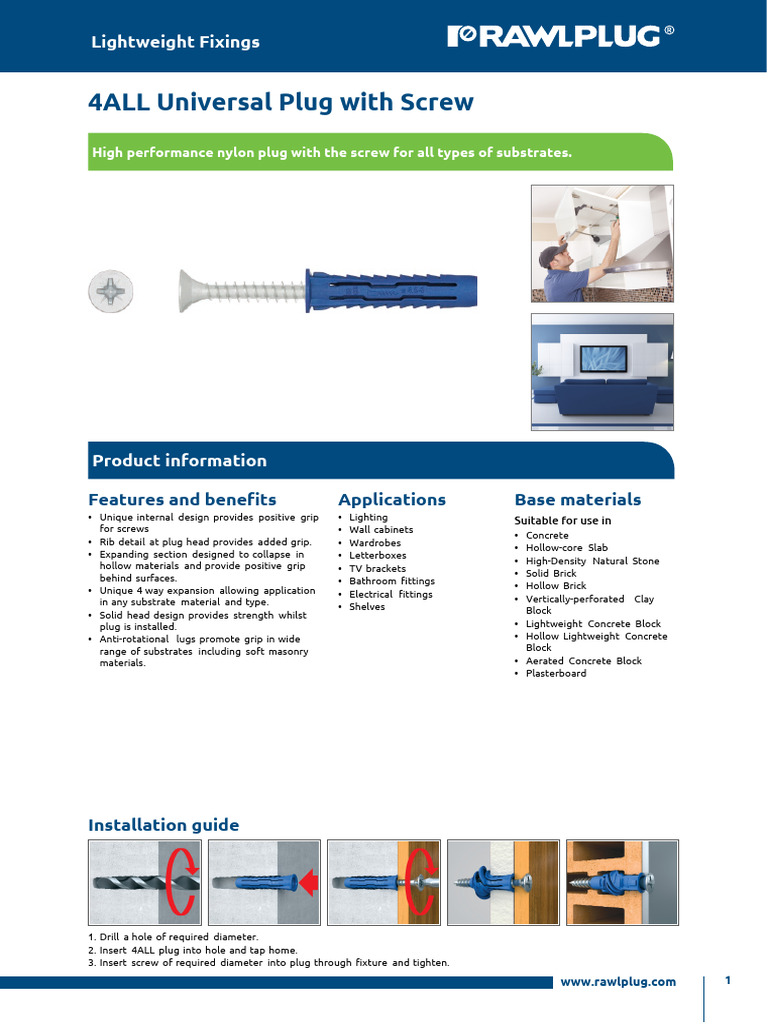 Lightweight Fixings

RAWLPLUG®

4ALL Universal Plug with Screw

High performance nylon plug with the screw for all types of substrates.

Product information

Features and benefits
• Unique internal design provides positive grip for screws
• Rib detail at plug head provides added grip.
• Expanding section designed to collapse in hollow materials and provide positive grip behind surfaces.
• Unique 4 way expansion allowing application in any substrate material and type.
• Solid head design provides strength whilst plug is installed.
• Anti-rotational lugs promote grip in wide range of substrates including soft masonry materials.

Applications
• Lighting
• Wall cabinets
• Wardrobes
• Letterboxes
• TV brackets
• Bathroom fittings
• Electrical fittings
• Shelves

Base materials
Suitable for use in
• Concrete
• Hollow-core Slab
• High-Density Natural Stone
• Solid Brick
• Hollow Brick
• Vertically-perforated Clay Block
• Lightweight Concrete Block
• Hollow Lightweight Concrete Block
• Aerated Concrete Block
• Plasterboard

Installation guide

1. Drill a hole of required diameter.
2. Insert 4ALL plug into hole and tap home.
3. Insert screw of required diameter into plug through fixture and tighten.

www.rawlplug.com

1